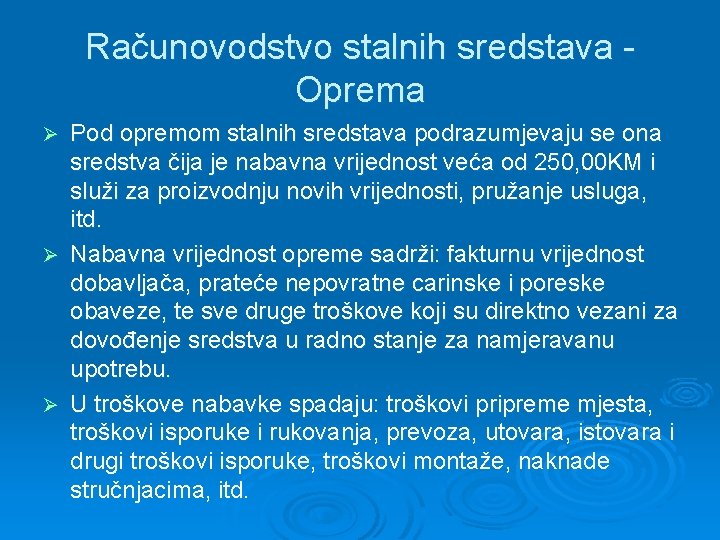 Računovodstvo stalnih sredstava - Oprema

➢ Pod opremom stalnih sredstava podrazumjevaju se ona sredstva čija je nabavna vrijednost veća od 250,00KM i služi za proizvodnju novih vrijednosti, pružanje usluga, itd.

➢ Nabavna vrijednost opreme sadrži: fakturnu vrijednost dobavljača, prateće nepovratne carinske i poreske obaveze, te sve druge troškove koji su direktno vezani za dovođenje sredstva u radno stanje za namjeravanu upotrebu.

➢ U troškove nabavke spadaju: troškovi pripreme mjesta, troškovi isporuke i rukovanja, prevoza, utovara, istovara i drugi troškovi isporuke, troškovi montaže, naknade stručnjacima, itd.